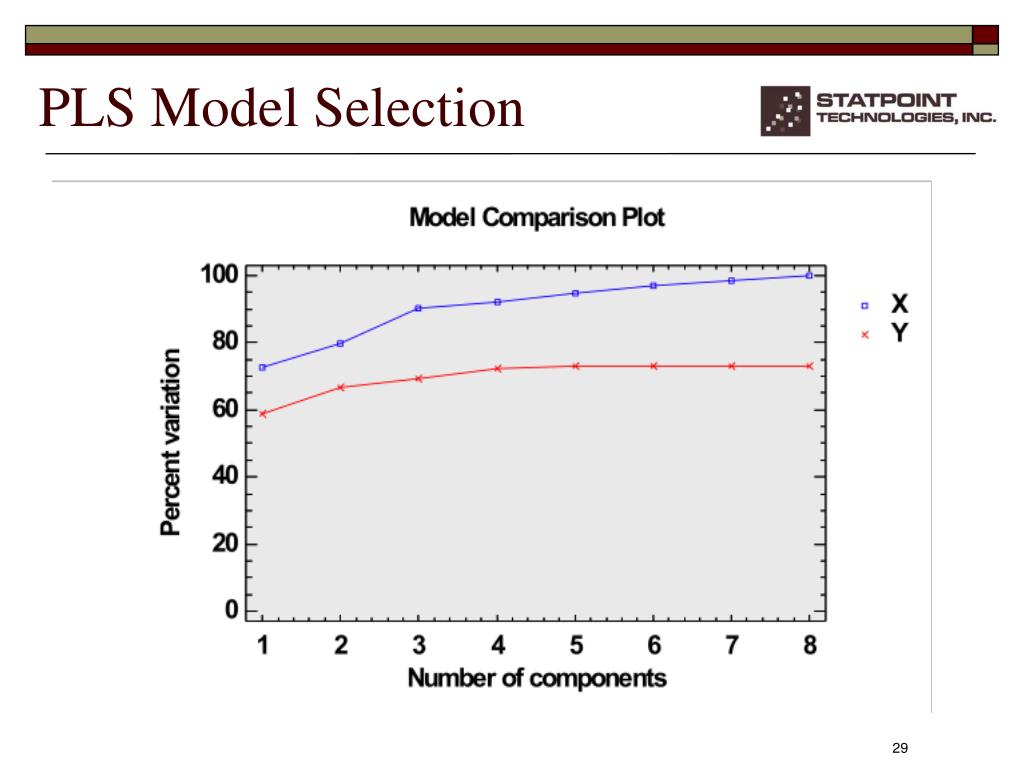 PLS Model Selection

STATPOINT TECHNOLOGIES, INC.

Model Comparison Plot

Percent variation

100
80
60
40
20
0

1 2 3 4 5 6 7 8

Number of components

X
Y

29